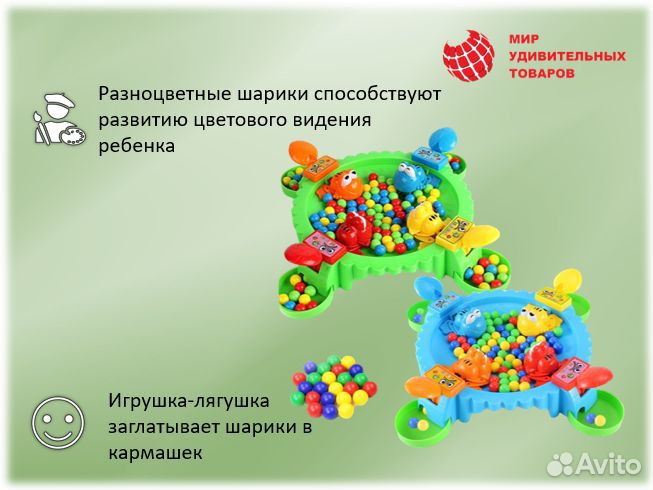 МИР
УДИВИТЕЛЬНЫХ
ТОВАРОВ

Разноцветные шарики способствуют развитию цветового видения ребенка

Игрушка-лягушка заглатывает шарики в кармашек

Avito